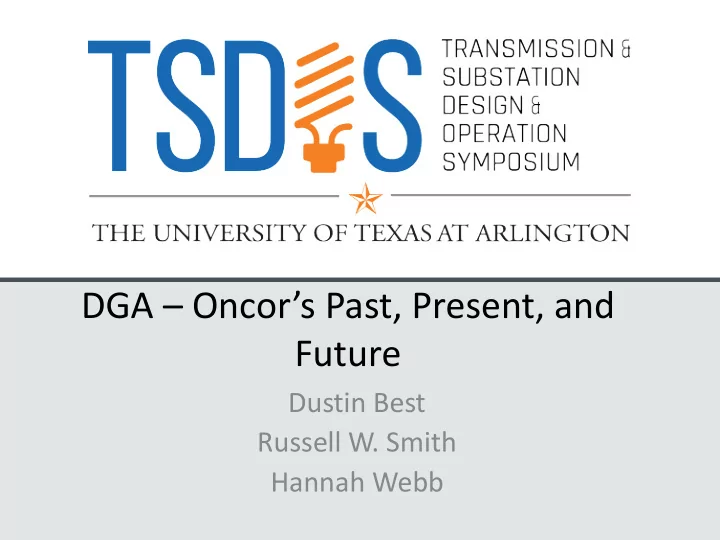 TSDOS

TRANSMISSION &
SUBSTATION
DESIGN &
OPERATION
SYMPOSIUM

THE UNIVERSITY OF TEXAS AT ARLINGTON

DGA – Oncor's Past, Present, and Future

Dustin Best
Russell W. Smith
Hannah Webb